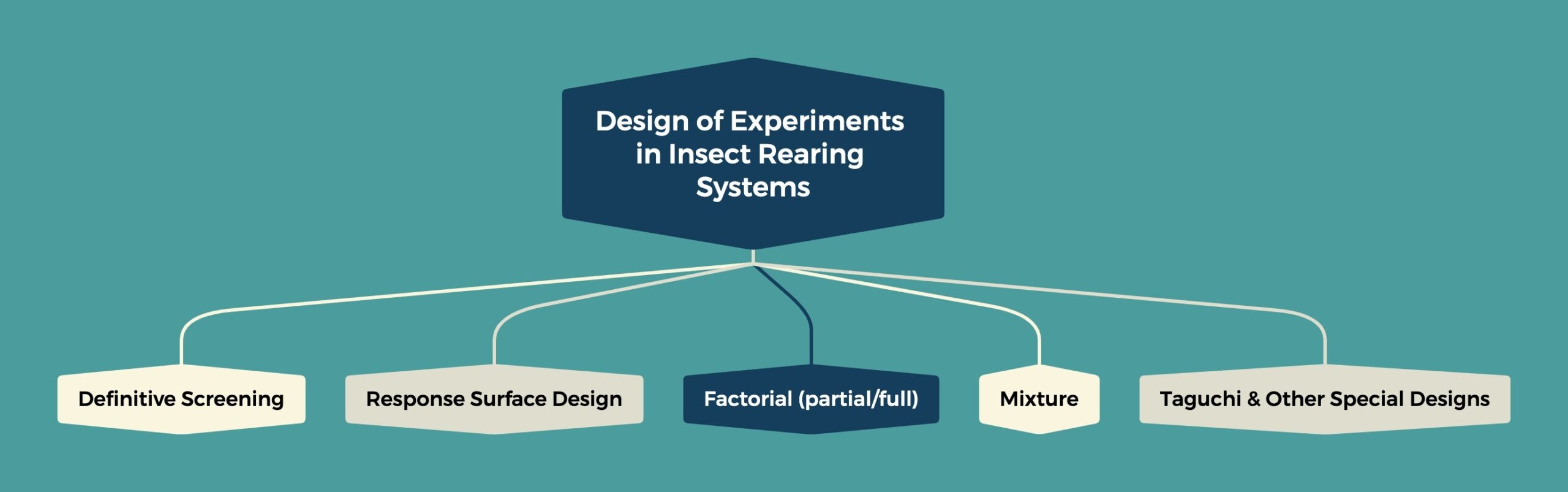 Design of Experiments in Insect Rearing Systems

Definitive Screening

Response Surface Design

Factorial (partial/full)

Mixture

Taguchi & Other Special Designs